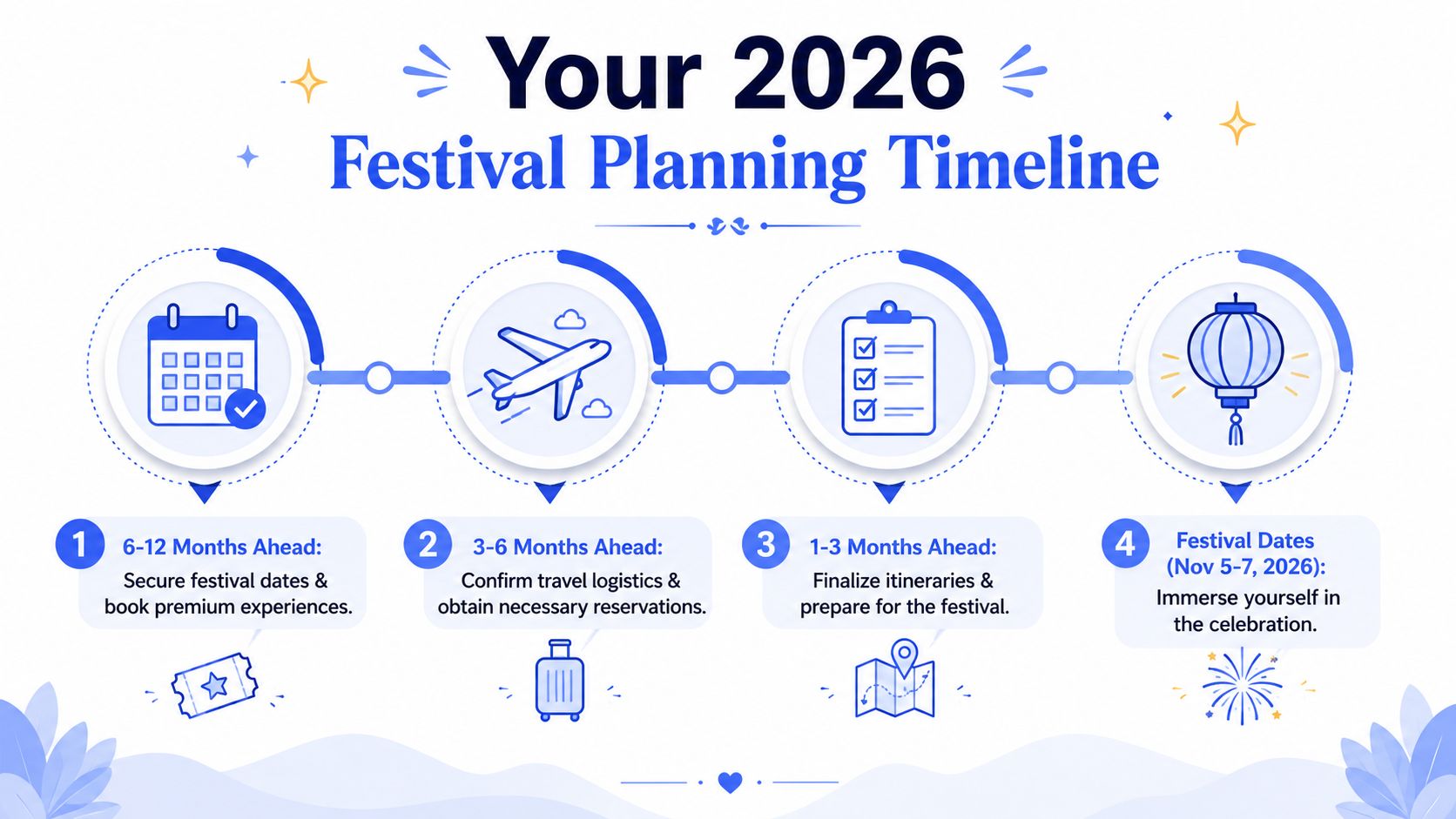 Your 2026
Festival Planning Timeline

1 6-12 Months Ahead:
Secure festival dates & book premium experiences.

2 3-6 Months Ahead:
Confirm travel logistics & obtain necessary reservations.

3 1-3 Months Ahead:
Finalize itineraries & prepare for the festival.

4 Festival Dates (Nov 5-7, 2026):
Immerse yourself in the celebration.